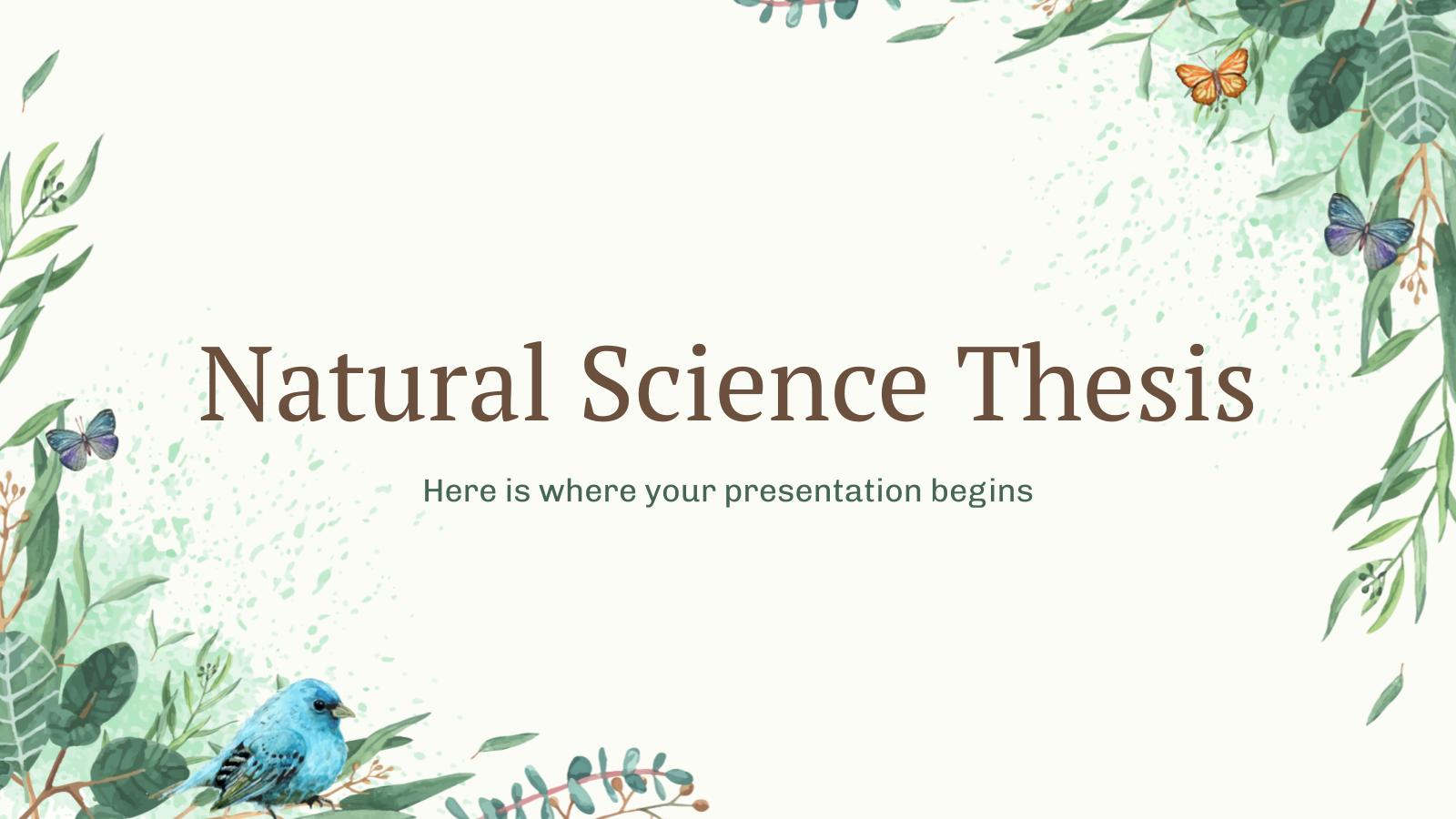 Natural Science Thesis

Here is where your presentation begins